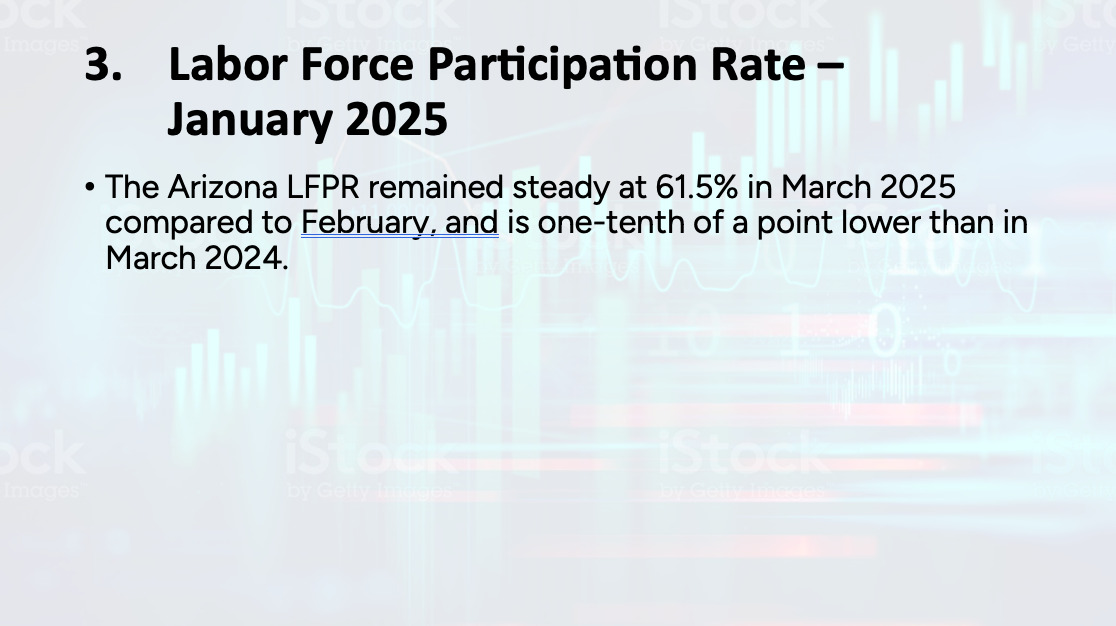 3. Labor Force Participation Rate – January 2025

• The Arizona LFPR remained steady at 61.5% in March 2025 compared to February, and is one-tenth of a point lower than in March 2024.

iStock by Getty Images